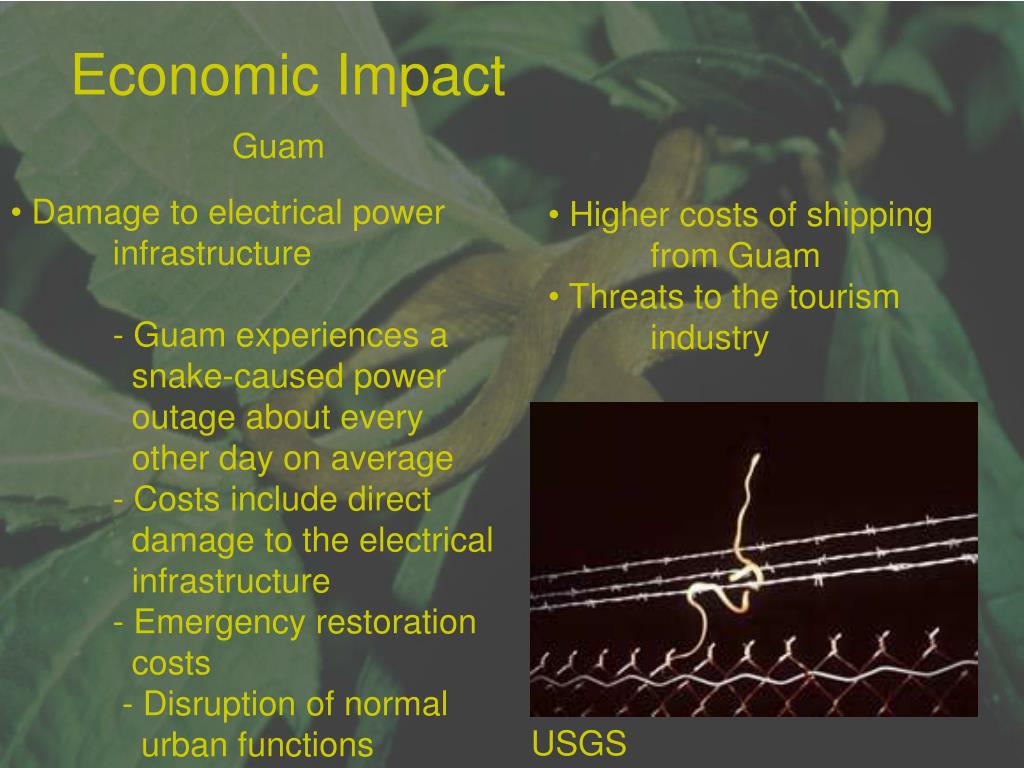 Economic Impact

Guam

• Damage to electrical power infrastructure

- Guam experiences a snake-caused power outage about every other day on average
- Costs include direct damage to the electrical infrastructure
- Emergency restoration costs
- Disruption of normal urban functions

• Higher costs of shipping from Guam
• Threats to the tourism industry

USGS